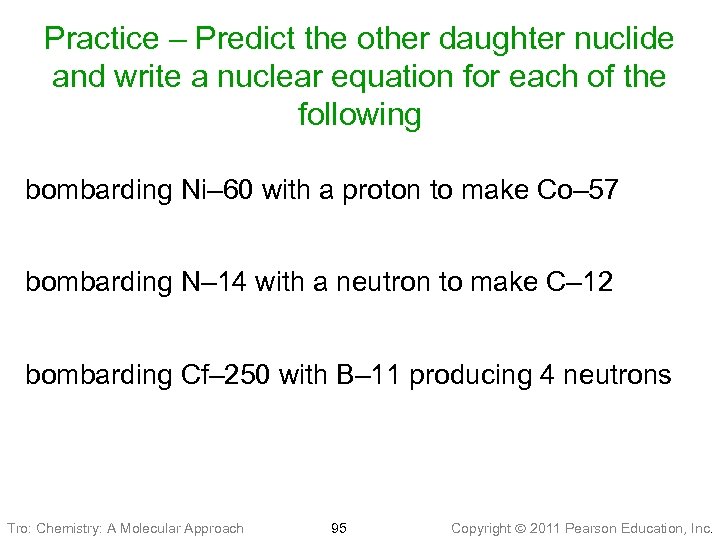 Practice – Predict the other daughter nuclide and write a nuclear equation for each of the following

bombarding Ni–60 with a proton to make Co–57

bombarding N–14 with a neutron to make C–12

bombarding Cf–250 with B–11 producing 4 neutrons

Tro: Chemistry: A Molecular Approach

95

Copyright © 2011 Pearson Education, Inc.